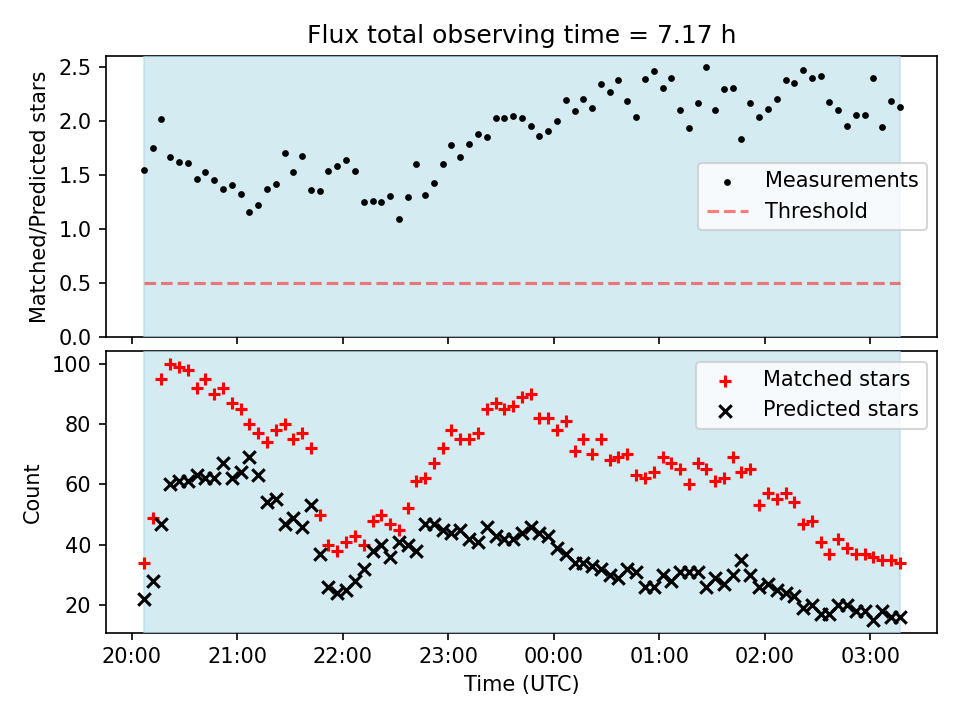 Flux total observing time = 7.17 h

Matched/Predicted stars

2.5
2.0
1.5
1.0
0.5
0.0

Measurements
Threshold

Count

100
80
60
40
20

Matched stars
Predicted stars

20:00 21:00 22:00 23:00 00:00 01:00 02:00 03:00

Time (UTC)